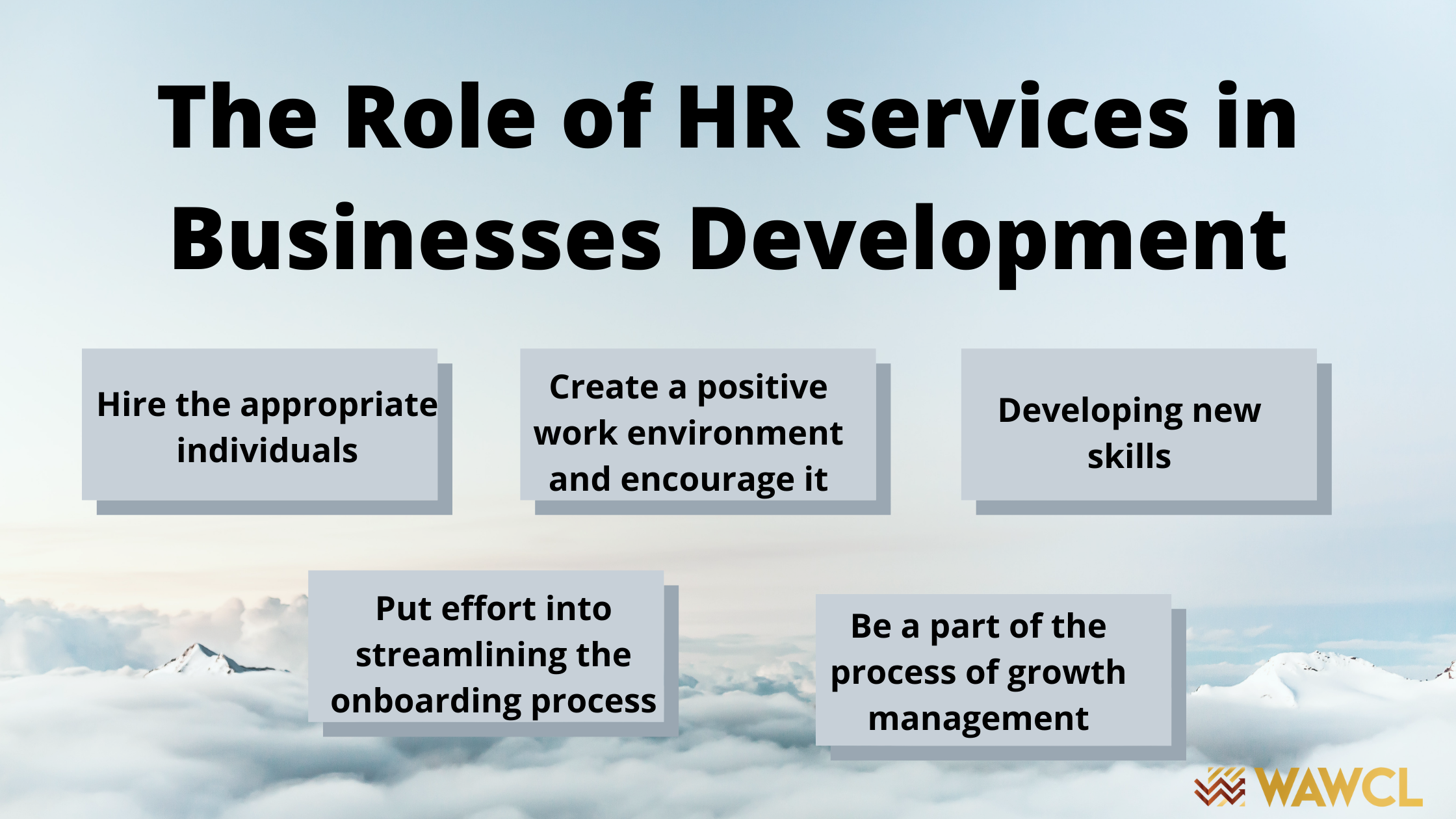 The Role of HR services in Businesses Development

Hire the appropriate individuals

Create a positive work environment and encourage it

Developing new skills

Put effort into streamlining the onboarding process

Be a part of the process of growth management

WAWCL